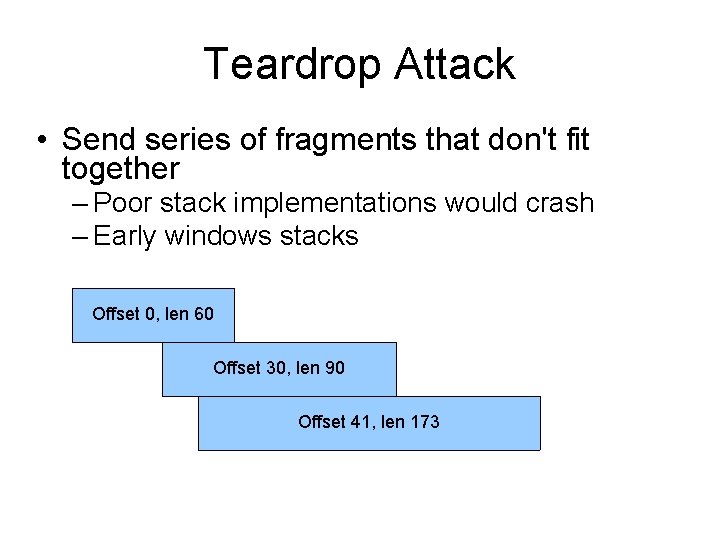 Teardrop Attack

• Send series of fragments that don't fit together
– Poor stack implementations would crash
– Early windows stacks

Offset 0, len 60

Offset 30, len 90

Offset 41, len 173